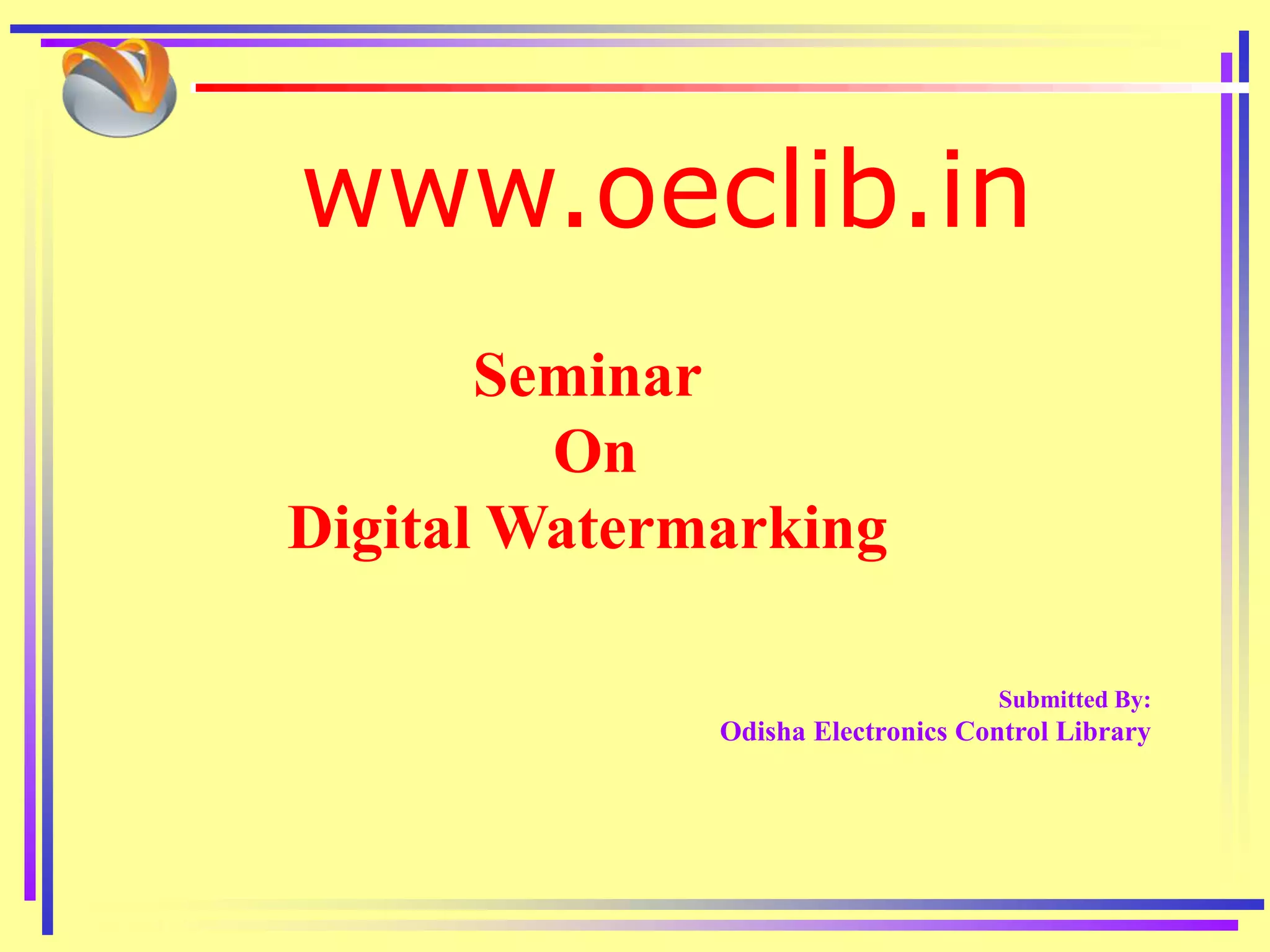 www.oeclib.in

Seminar
On
Digital Watermarking

Submitted By:
Odisha Electronics Control Library